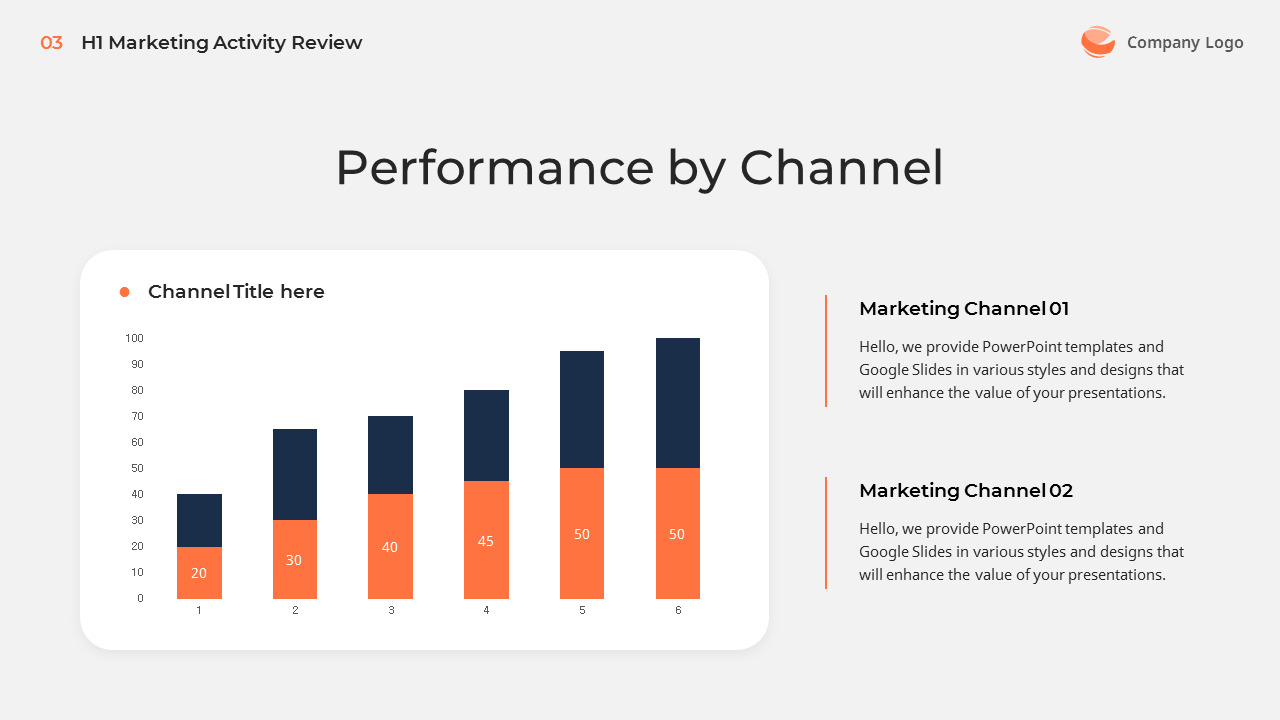 03 H1 Marketing Activity Review

Company Logo

Performance by Channel

Channel Title here

100
90
80
70
60
50
40
30
20
10
0

20 30 40 45 50 50

1 2 3 4 5 6

Marketing Channel 01

Hello, we provide PowerPoint templates and Google Slides in various styles and designs that will enhance the value of your presentations.

Marketing Channel 02

Hello, we provide PowerPoint templates and Google Slides in various styles and designs that will enhance the value of your presentations.